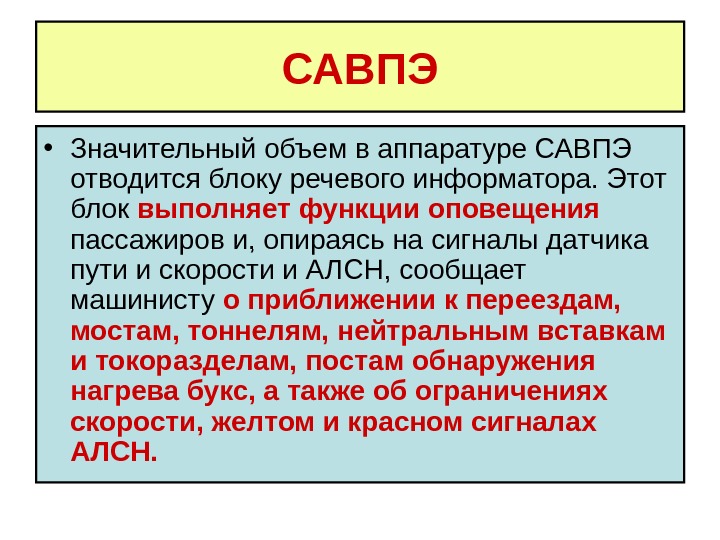 САВПЭ

• Значительный объем в аппаратуре САВПЭ отводится блоку речевого информатора. Этот блок выполняет функции оповещения пассажиров и, опираясь на сигналы датчика пути и скорости и АЛСН, сообщает машинисту о приближении к переездам, мостам, тоннелям, нейтральным вставкам и токоразделам, постам обнаружения нагрева букс, а также об ограничениях скорости, желтом и красном сигналах АЛСН.